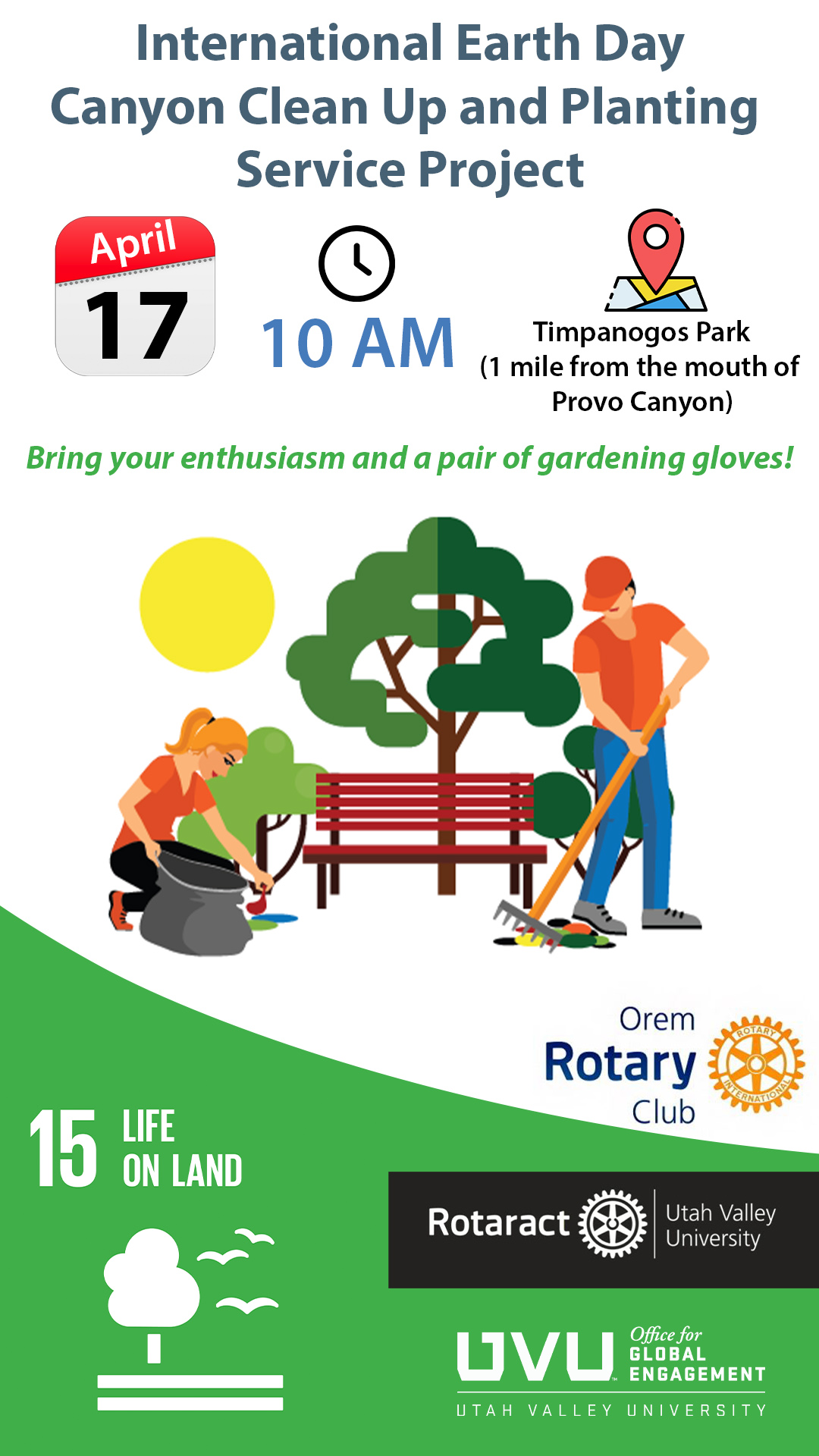 International Earth Day
Canyon Clean Up and Planting
Service Project

April
17

10 AM

Timpanogos Park
(1 mile from the mouth of Provo Canyon)

Bring your enthusiasm and a pair of gardening gloves!

Orem
Rotary
Club

ROTARY INTERNATIONAL

15 LIFE ON LAND

Rotaract
Utah Valley University

UVU
Office for
GLOBAL
ENGAGEMENT
UTAH VALLEY UNIVERSITY